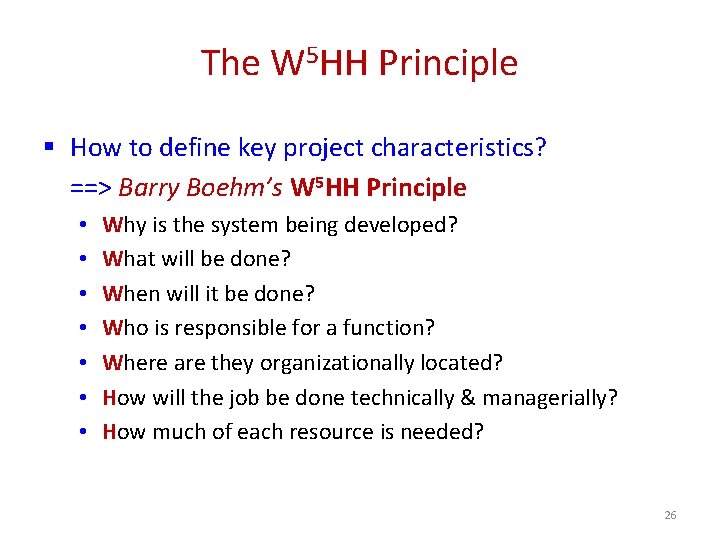 The $W^5HH$ Principle

▪ How to define key project characteristics?
==> Barry Boehm's $W^5HH$ Principle

• Why is the system being developed?
• What will be done?
• When will it be done?
• Who is responsible for a function?
• Where are they organizationally located?
• How will the job be done technically & managerially?
• How much of each resource is needed?

26